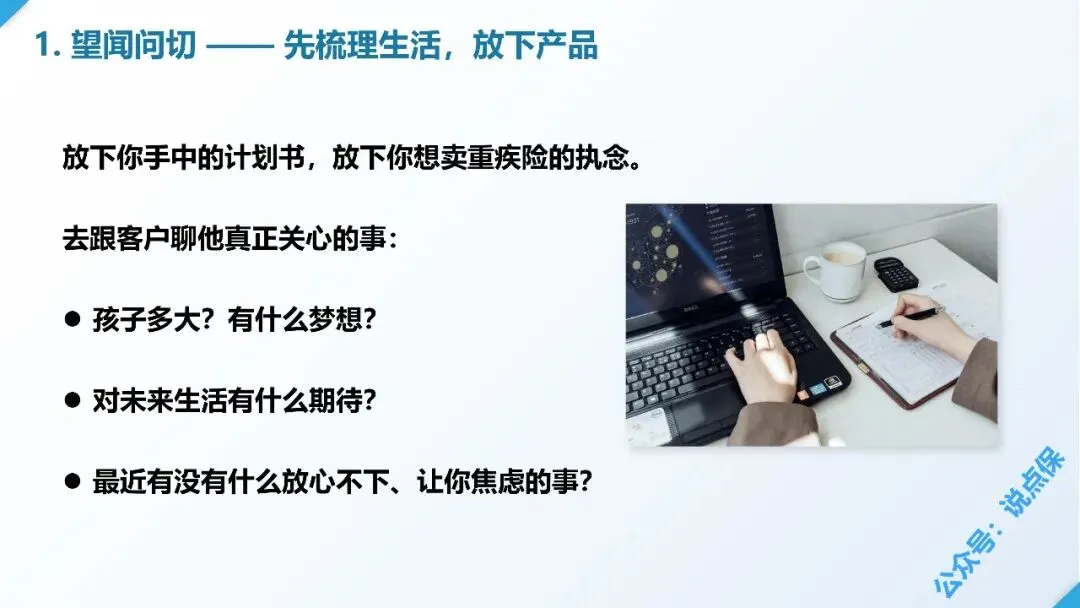 1. 望闻问切 —— 先梳理生活，放下产品

放下你手中的计划书，放下你想卖重疾险的执念。

去跟客户聊他真正关心的事：

● 孩子多大？有什么梦想？

● 对未来生活有什么期待？

● 最近有没有什么放心不下、让你焦虑的事？

公众号：说点保